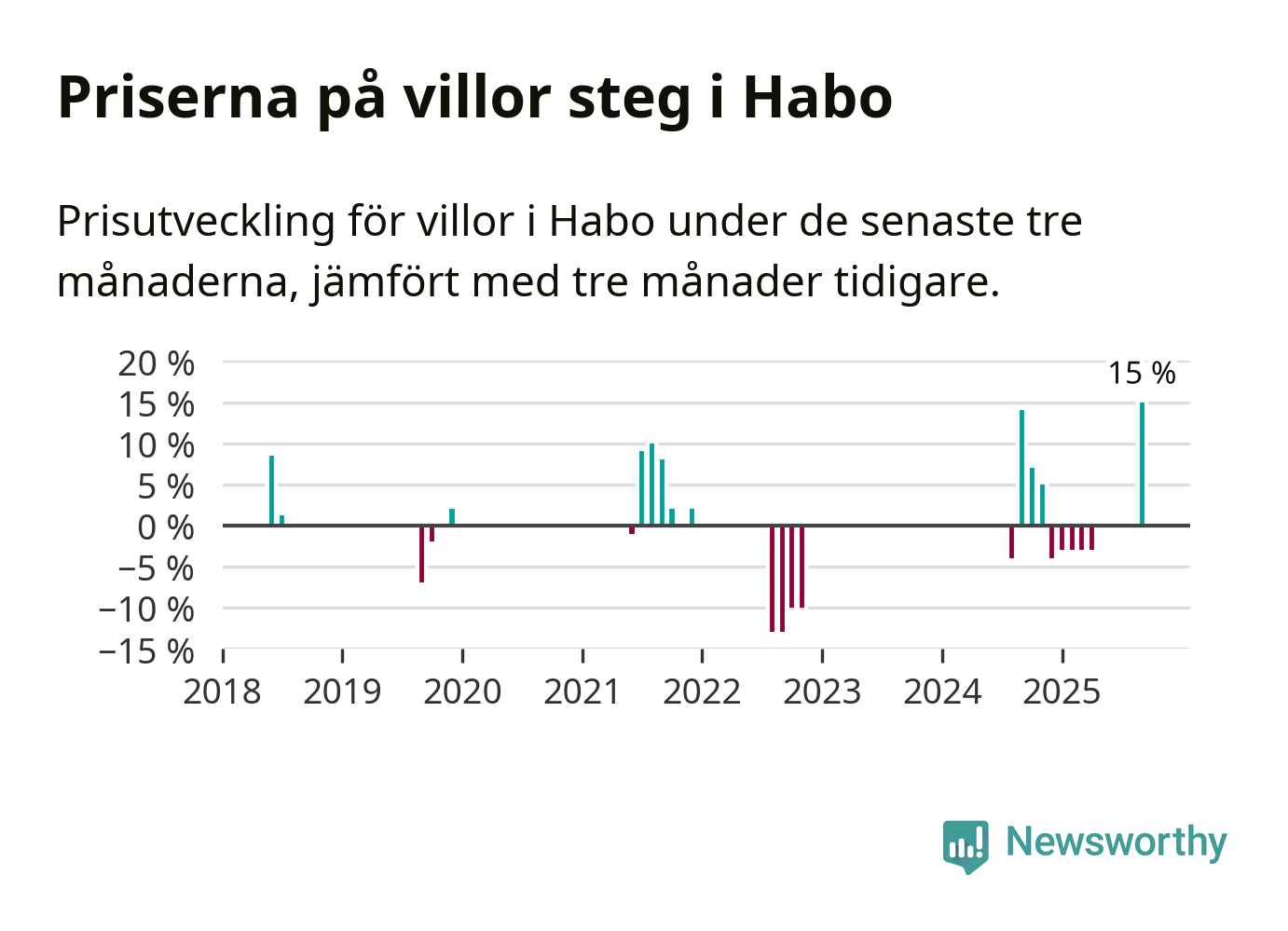 Priserna på villor steg i Habo

Prisutveckling för villor i Habo under de senaste tre månaderna, jämfört med tre månader tidigare.

20 %
15 %
10 %
5 %
0 %
−5 %
−10 %
−15 %

15 %

2018
2019
2020
2021
2022
2023
2024
2025

Newsworthy